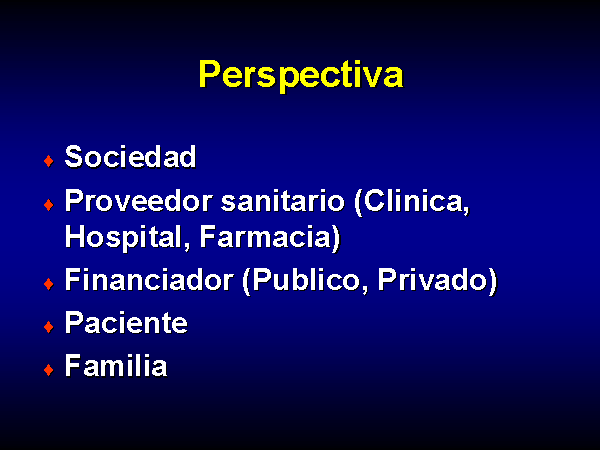 Perspectiva

♦ Sociedad
♦ Proveedor sanitario (Clinica, Hospital, Farmacia)
♦ Financiador (Publico, Privado)
♦ Paciente
♦ Familia